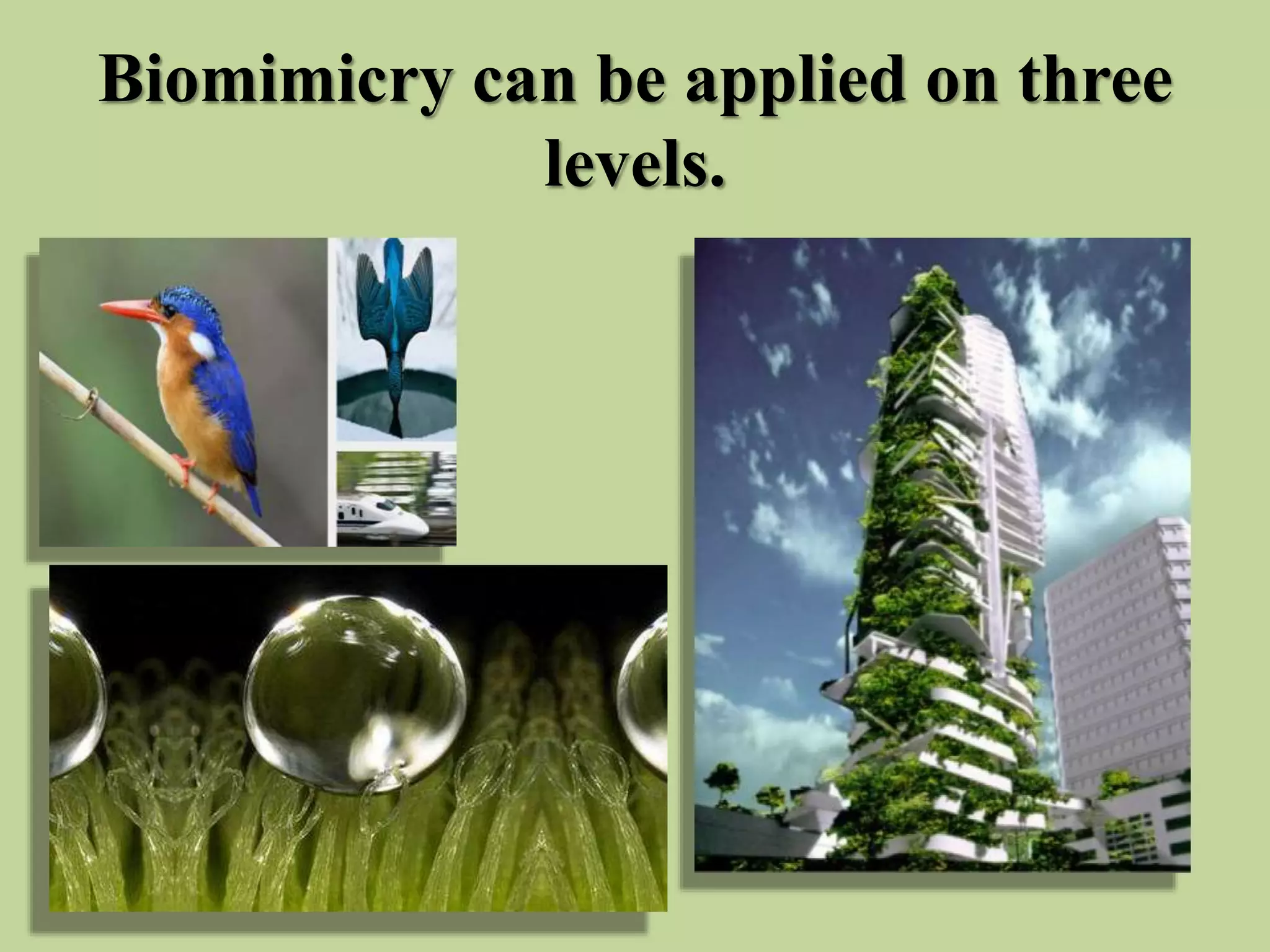 Biomimicry can be applied on three levels.